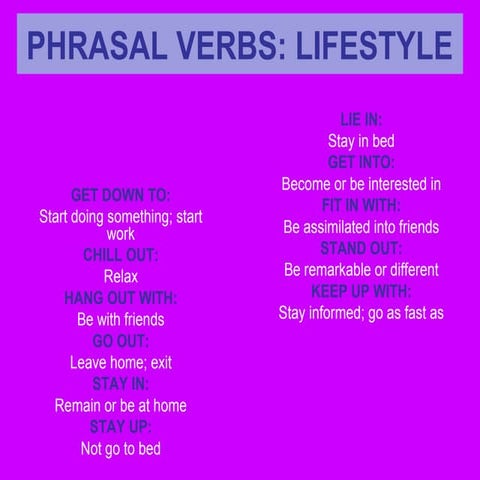 PHRASAL VERBS: LIFESTYLE

GET DOWN TO:
Start doing something; start work
CHILL OUT:
Relax
HANG OUT WITH:
Be with friends
GO OUT:
Leave home; exit
STAY IN:
Remain or be at home
STAY UP:
Not go to bed

LIE IN:
Stay in bed
GET INTO:
Become or be interested in
FIT IN WITH:
Be assimilated into friends
STAND OUT:
Be remarkable or different
KEEP UP WITH:
Stay informed; go as fast as